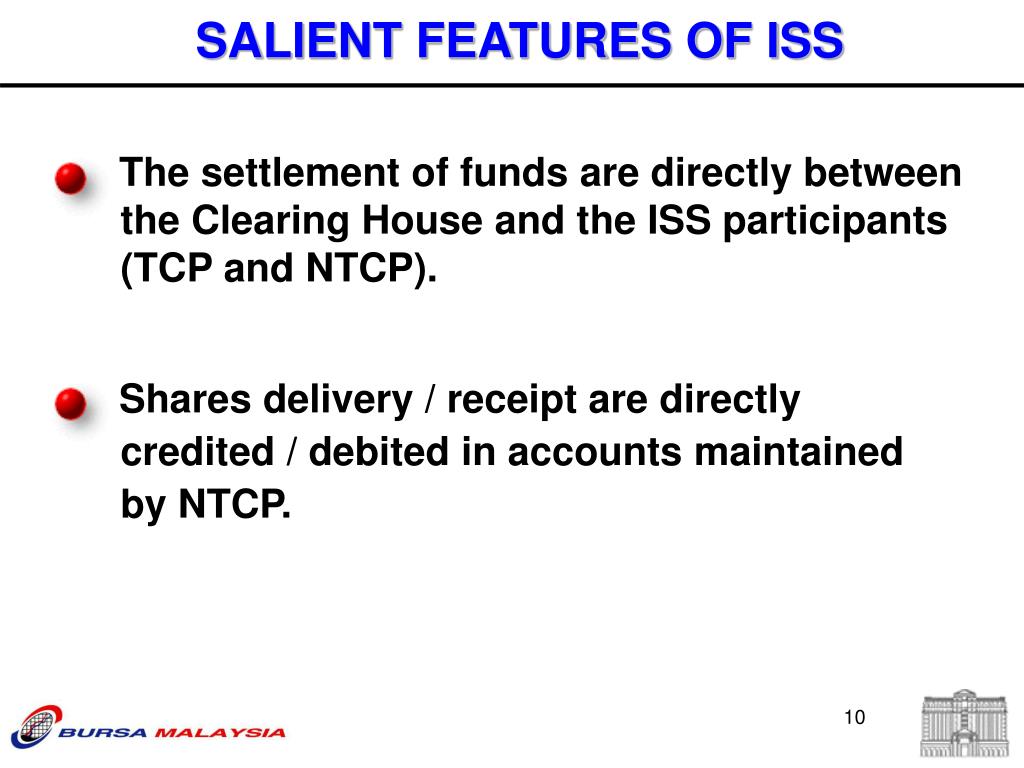 SALIENT FEATURES OF ISS

The settlement of funds are directly between the Clearing House and the ISS participants (TCP and NTCP).

Shares delivery / receipt are directly credited / debited in accounts maintained by NTCP.

BURSA MALAYSIA

10